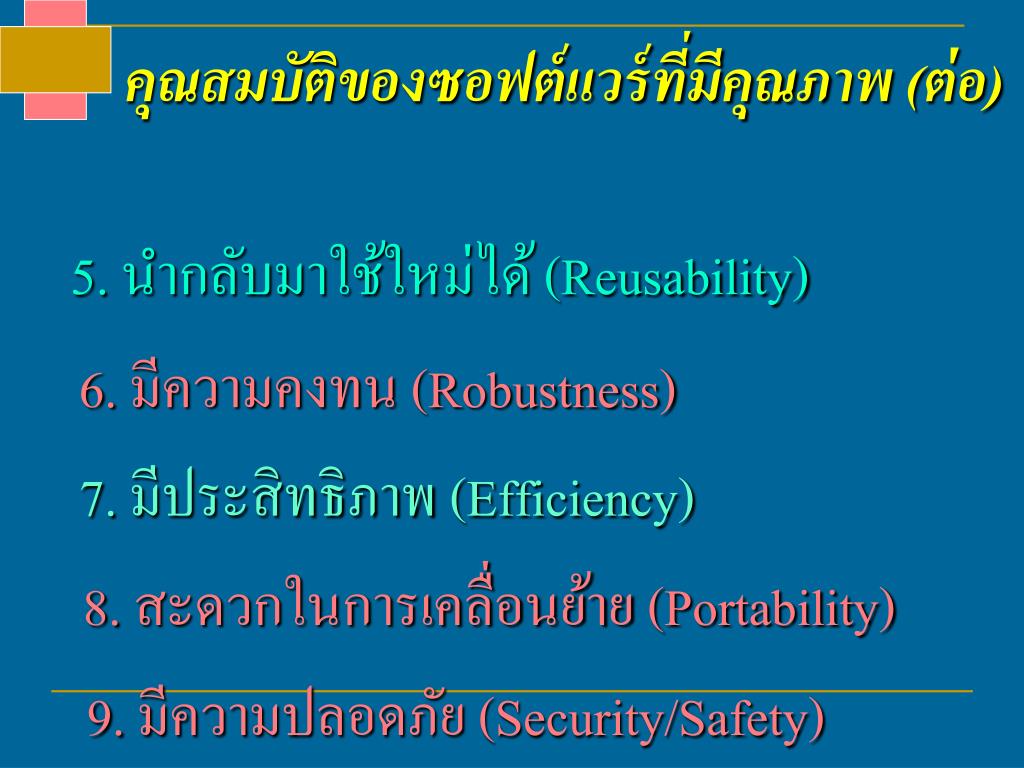 คุณสมบัติของซอฟต์แวร์ที่มีคุณภาพ (ต่อ)

5. นำกลับมาใช้ใหม่ได้ (Reusability)

6. มีความคงทน (Robustness)

7. มีประสิทธิภาพ (Efficiency)

8. สะดวกในการเคลื่อนย้าย (Portability)

9. มีความปลอดภัย (Security/Safety)